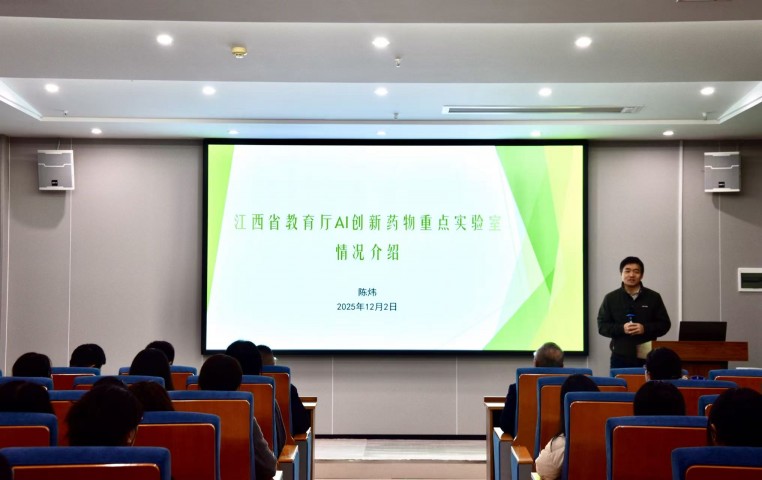 江西省教育厅AI创新药物重点实验室
情况介绍

陈炜
2025年12月2日